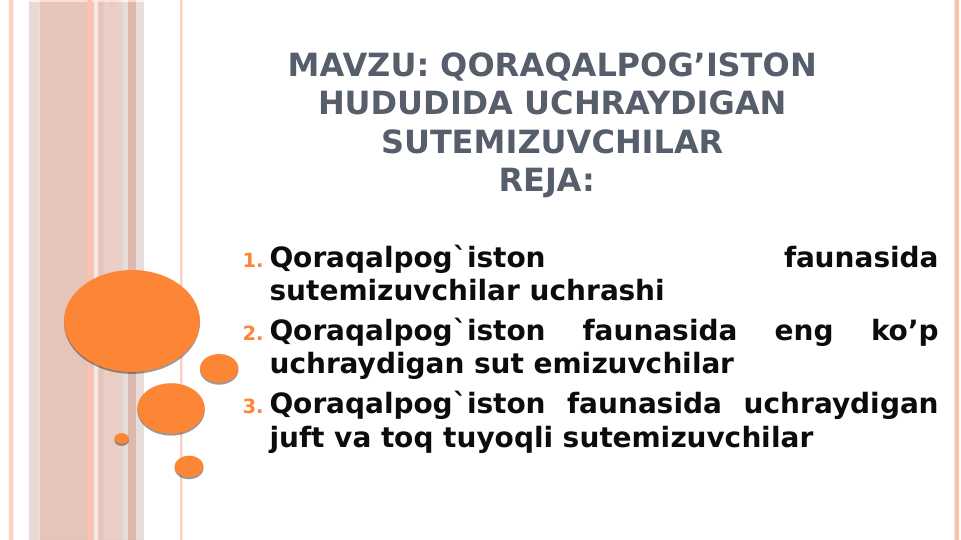 MAVZU: QORAQALPOG’ISTON HUDUDIDA UCHRAYDIGAN SUTEMIZUVCHILAR
REJA:

1. Qoraqalpog`iston faunasida sutemizuvchilar uchrashi
2. Qoraqalpog`iston faunasida eng ko’p uchraydigan sut emizuvchilar
3. Qoraqalpog`iston faunasida uchraydigan juft va toq tuyoqli sutemizuvchilar